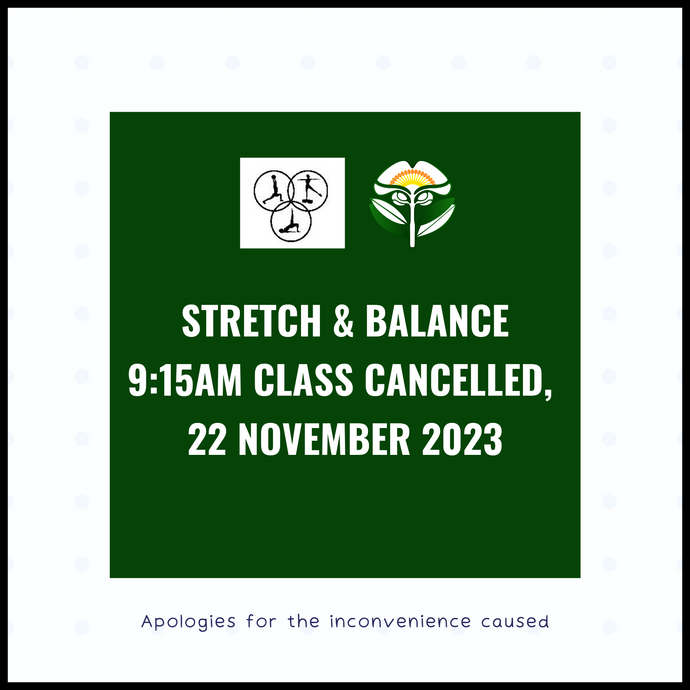 STRETCH & BALANCE
9:15AM CLASS CANCELLED,
22 NOVEMBER 2023

Apologies for the inconvenience caused